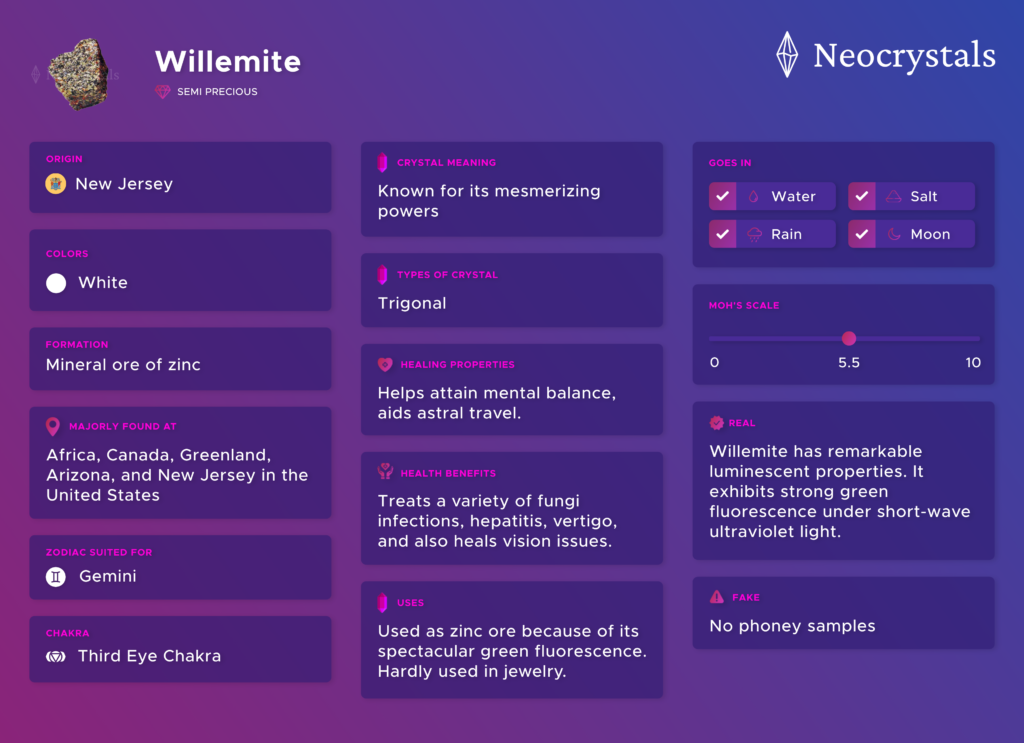 Willemite
SEMI PRECIOUS

Neocrystals

ORIGIN
New Jersey

COLORS
White

FORMATION
Mineral ore of zinc

MAJORLY FOUND AT
Africa, Canada, Greenland, Arizona, and New Jersey in the United States

ZODIAC SUITED FOR
Gemini

CHAKRA
Third Eye Chakra

CRYSTAL MEANING
Known for its mesmerizing powers

TYPES OF CRYSTAL
Trigonal

HEALING PROPERTIES
Helps attain mental balance, aids astral travel.

HEALTH BENEFITS
Treats a variety of fungi infections, hepatitis, vertigo, and also heals vision issues.

USES
Used as zinc ore because of its spectacular green fluorescence. Hardly used in jewelry.

GOES IN
Water
Salt
Rain
Moon

MOH'S SCALE
0
5.5
10

REAL
Willemite has remarkable luminescent properties. It exhibits strong green fluorescence under short-wave ultraviolet light.

FAKE
No phoney samples